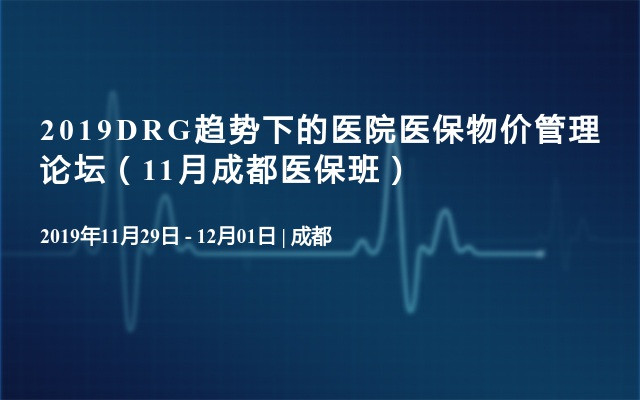 2019DRG趋势下的医院医保物价管理论坛（11月成都医保班）

2019年11月29日 - 12月01日 | 成都